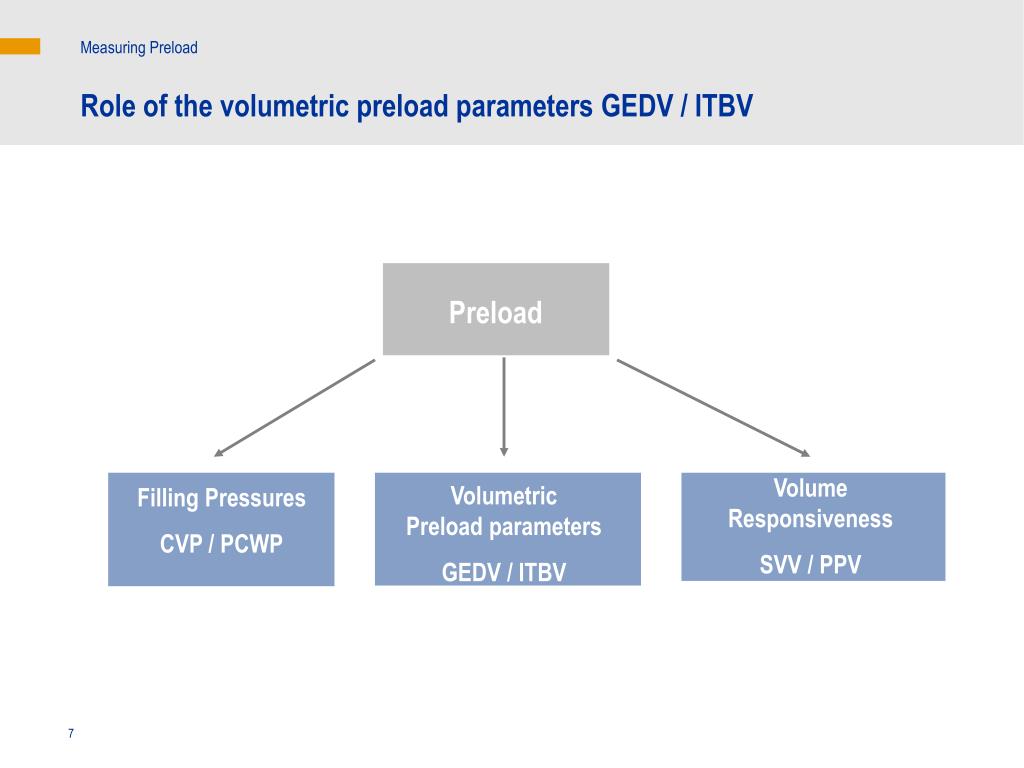 Measuring Preload

Role of the volumetric preload parameters GEDV / ITBV

Preload

Filling Pressures

CVP / PCWP

Volumetric
Preload parameters

GEDV / ITBV

Volume
Responsiveness

SVV / PPV

7